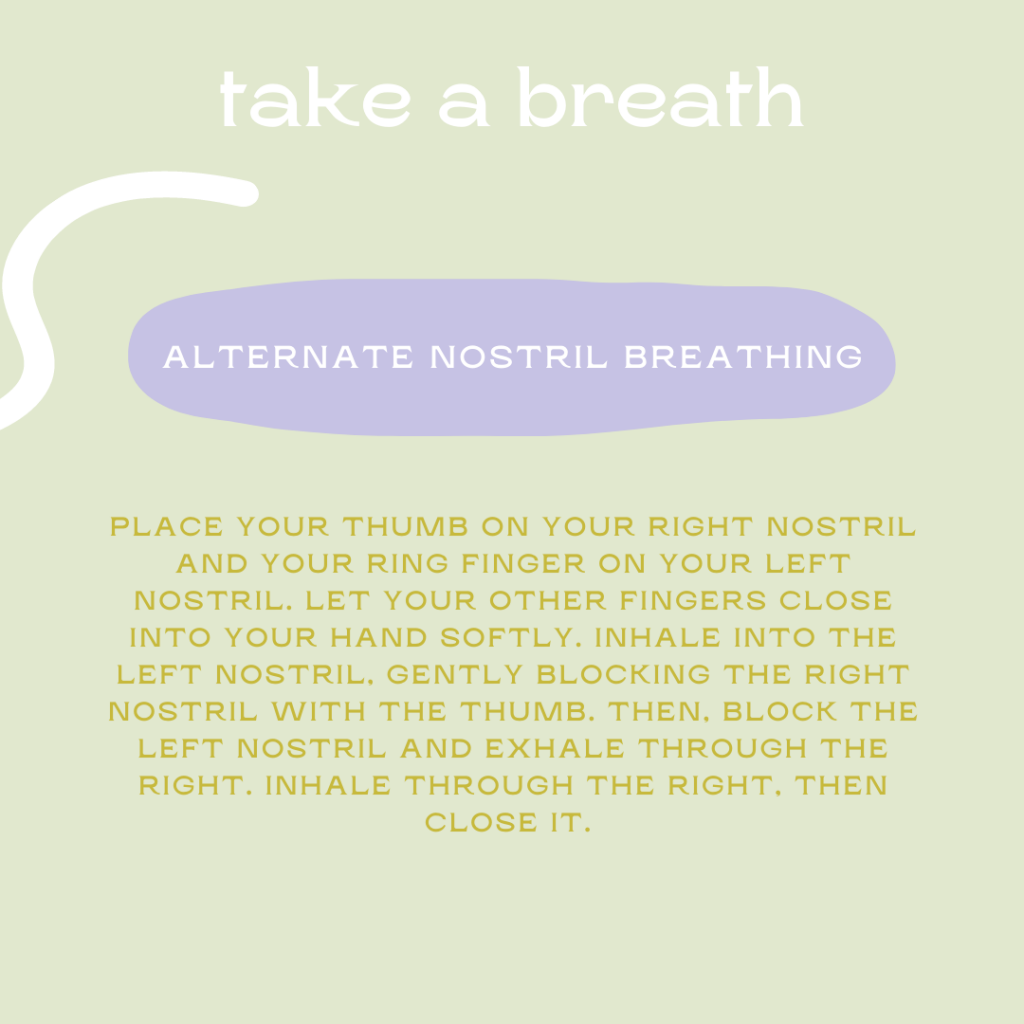 take a breath

ALTERNATE NOSTRIL BREATHING

PLACE YOUR THUMB ON YOUR RIGHT NOSTRIL AND YOUR RING FINGER ON YOUR LEFT NOSTRIL. LET YOUR OTHER FINGERS CLOSE INTO YOUR HAND SOFTLY. INHALE INTO THE LEFT NOSTRIL, GENTLY BLOCKING THE RIGHT NOSTRIL WITH THE THUMB. THEN, BLOCK THE LEFT NOSTRIL AND EXHALE THROUGH THE RIGHT. INHALE THROUGH THE RIGHT, THEN CLOSE IT.